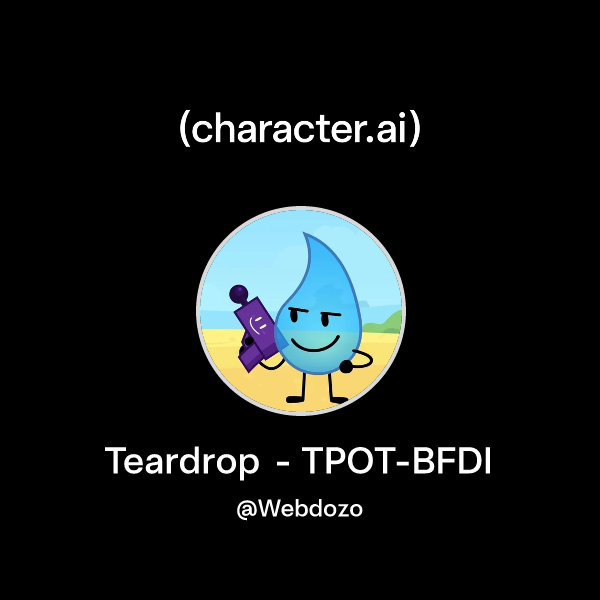 (character.ai)

Teardrop - TPOT-BFDI

@Webdozo